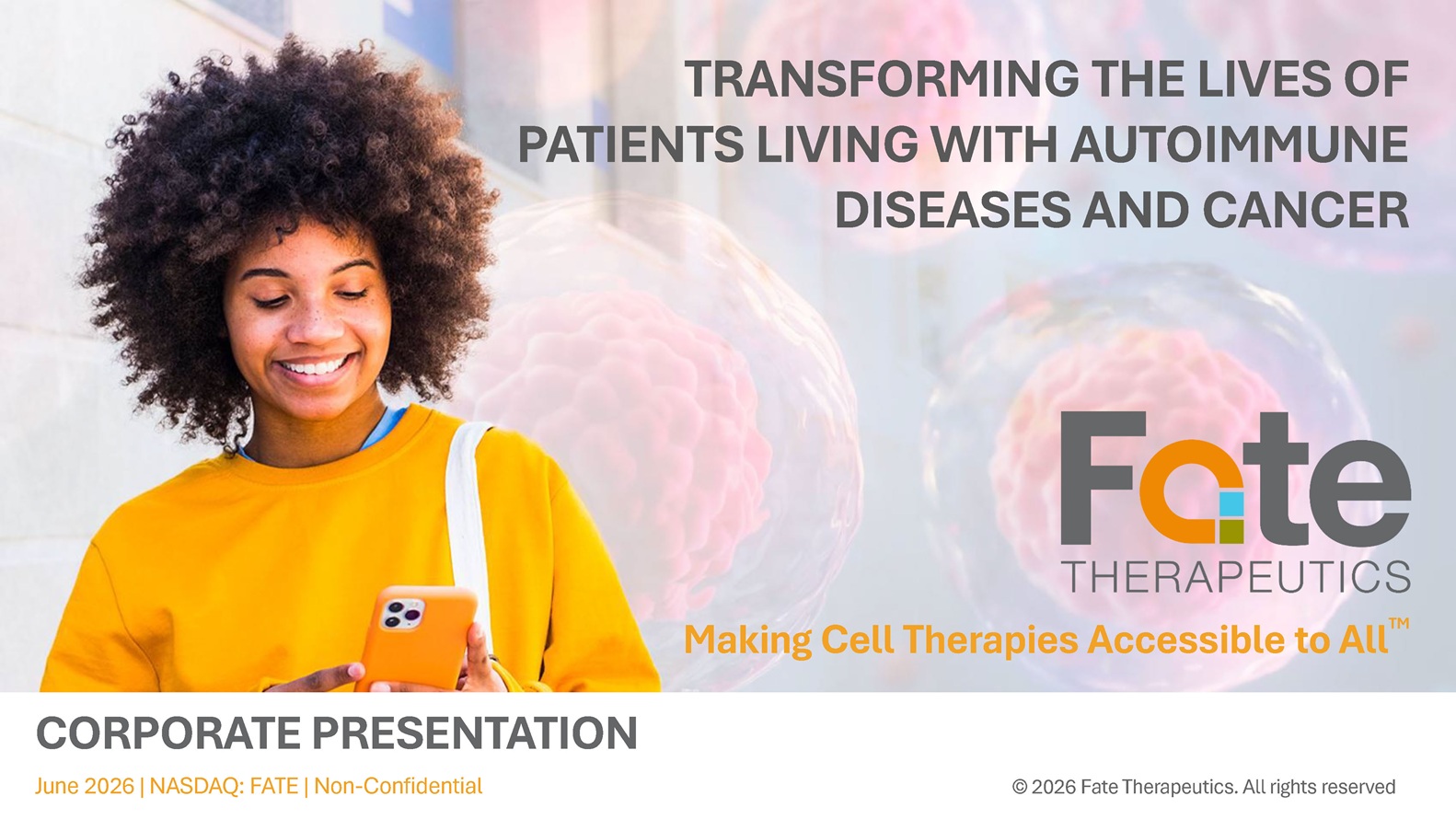 TRANSFORMING THE LIVES OF PATIENTS LIVING WITH AUTOIMMUNE DISEASES AND CANCER

Fate
THERAPEUTICS

Making Cell Therapies Accessible to All™

CORPORATE PRESENTATION

June 2026 | NASDAQ: FATE | Non-Confidential

© 2026 Fate Therapeutics. All rights reserved